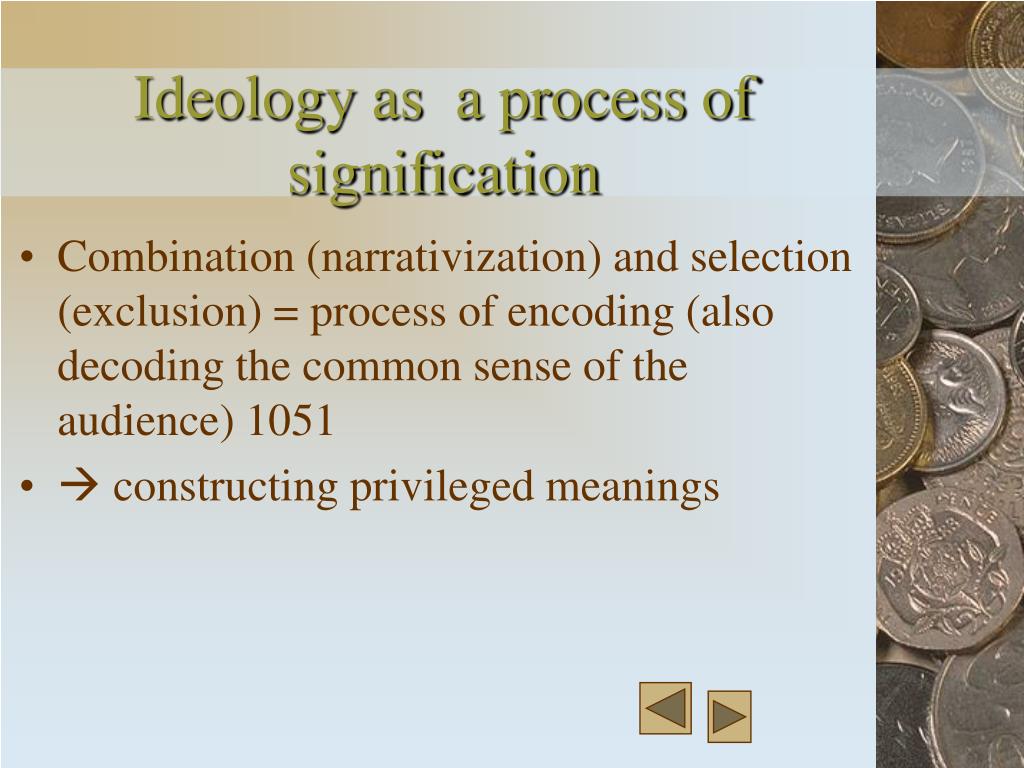 Ideology as  a process of signification

• Combination (narrativization) and selection (exclusion) = process of encoding (also decoding the common sense of the audience) 1051
• → constructing privileged meanings